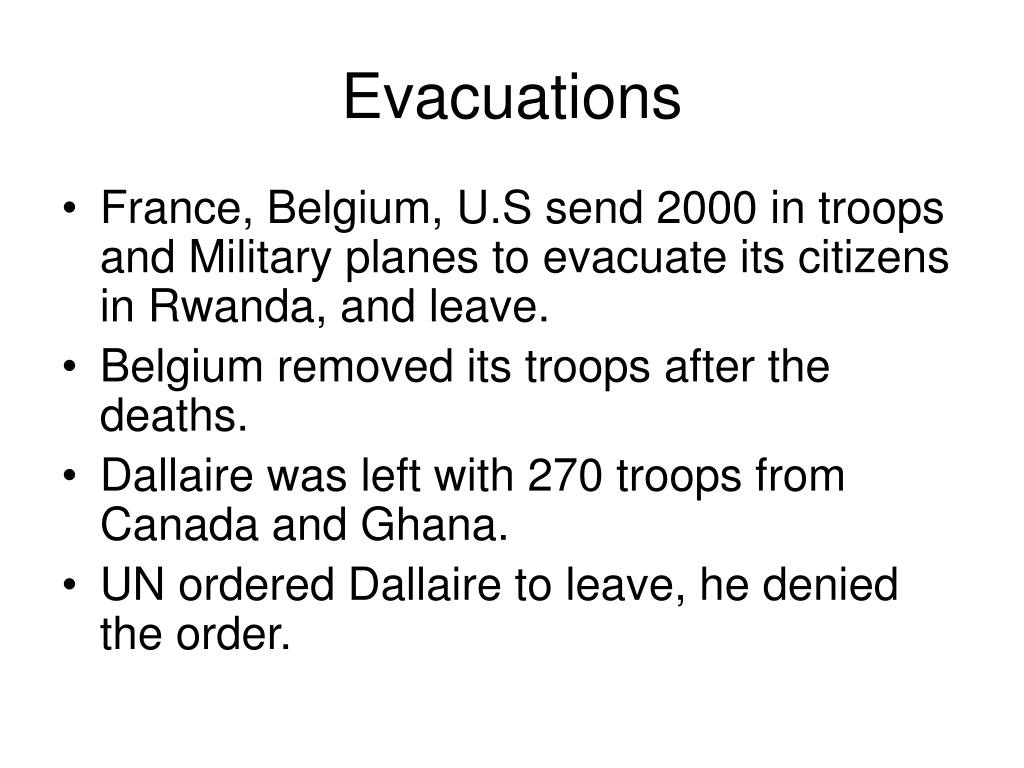 Evacuations

• France, Belgium, U.S send 2000 in troops and Military planes to evacuate its citizens in Rwanda, and leave.
• Belgium removed its troops after the deaths.
• Dallaire was left with 270 troops from Canada and Ghana.
• UN ordered Dallaire to leave, he denied the order.